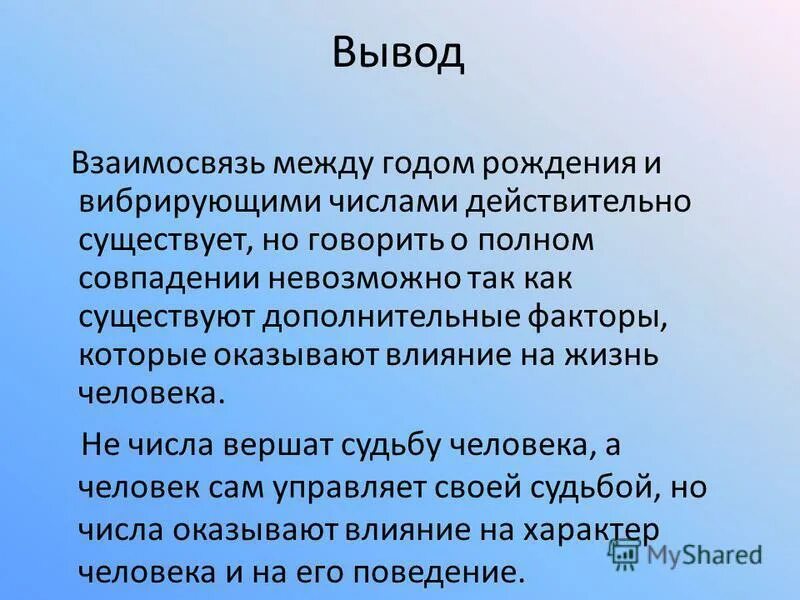 Вывод

Взаимосвязь между годом рождения и вибрирующими числами действительно существует, но говорить о полном совпадении невозможно так как существуют дополнительные факторы, которые оказывают влияние на жизнь человека.

Не числа вершат судьбу человека, а человек сам управляет своей судьбой, но числа оказывают влияние на характер человека и на его поведение.

MyShared